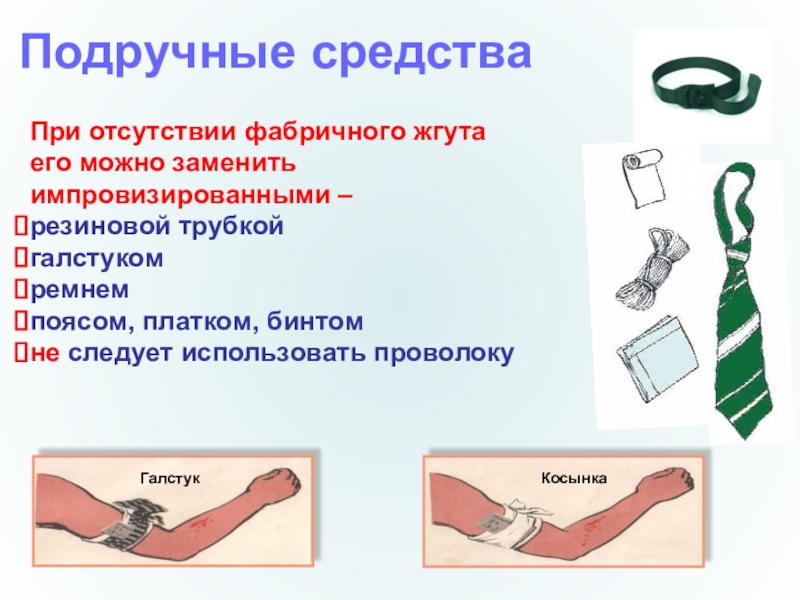 Подручные средства

При отсутствии фабричного жгута его можно заменить импровизированными –
резиновой трубкой
галстуком
ремнем
поясом, платком, бинтом
не следует использовать проволоку

Галстук

Косынка